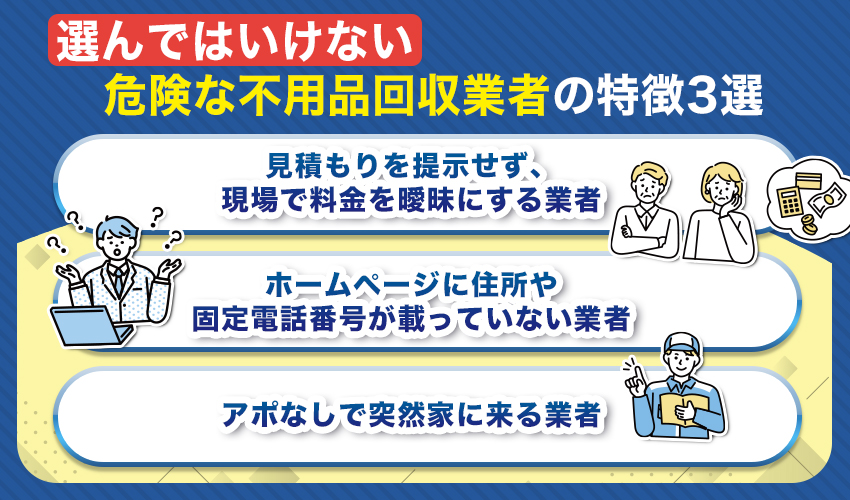 選んではいけない
危険な不用品回収業者の特徴3選

見積もりを提示せず、現場で料金を曖昧にする業者

ホームページに住所や固定電話番号が載っていない業者

アポなしで突然家に来る業者